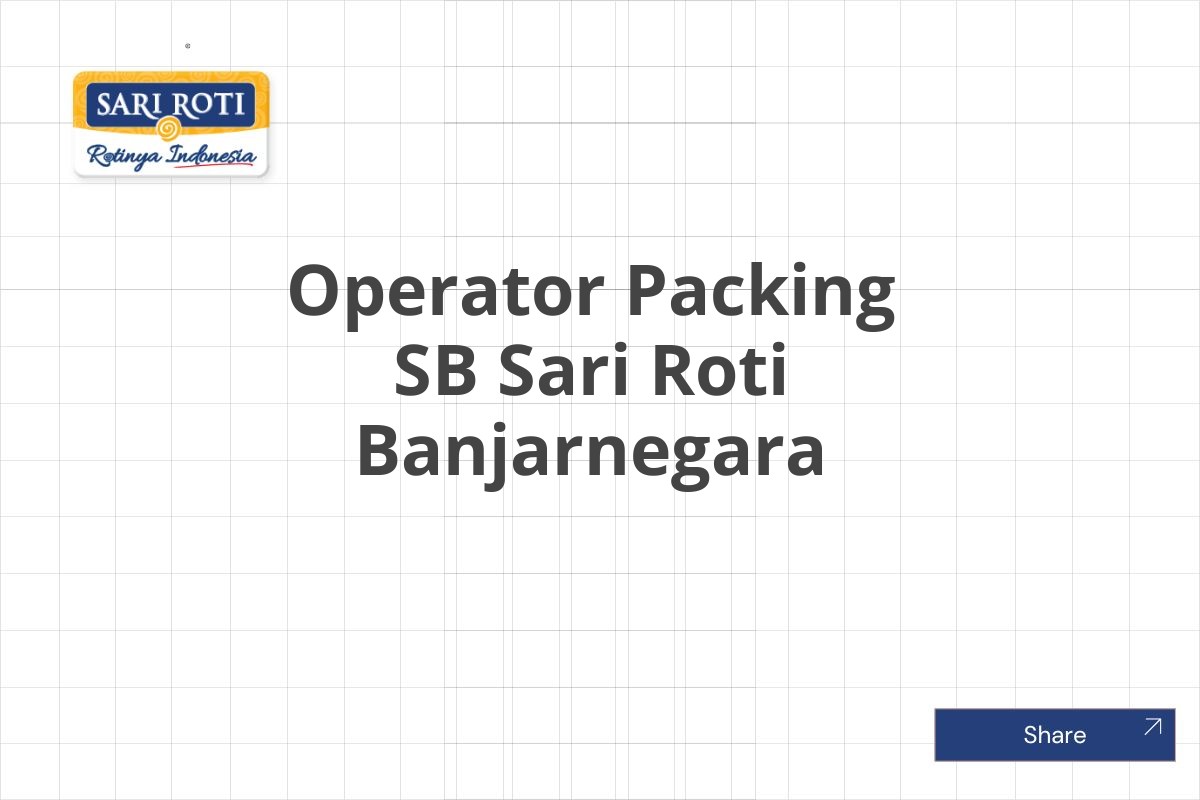 SARI ROTI
Rotinya Indonesia

Operator Packing SB Sari Roti Banjarnegara

Share